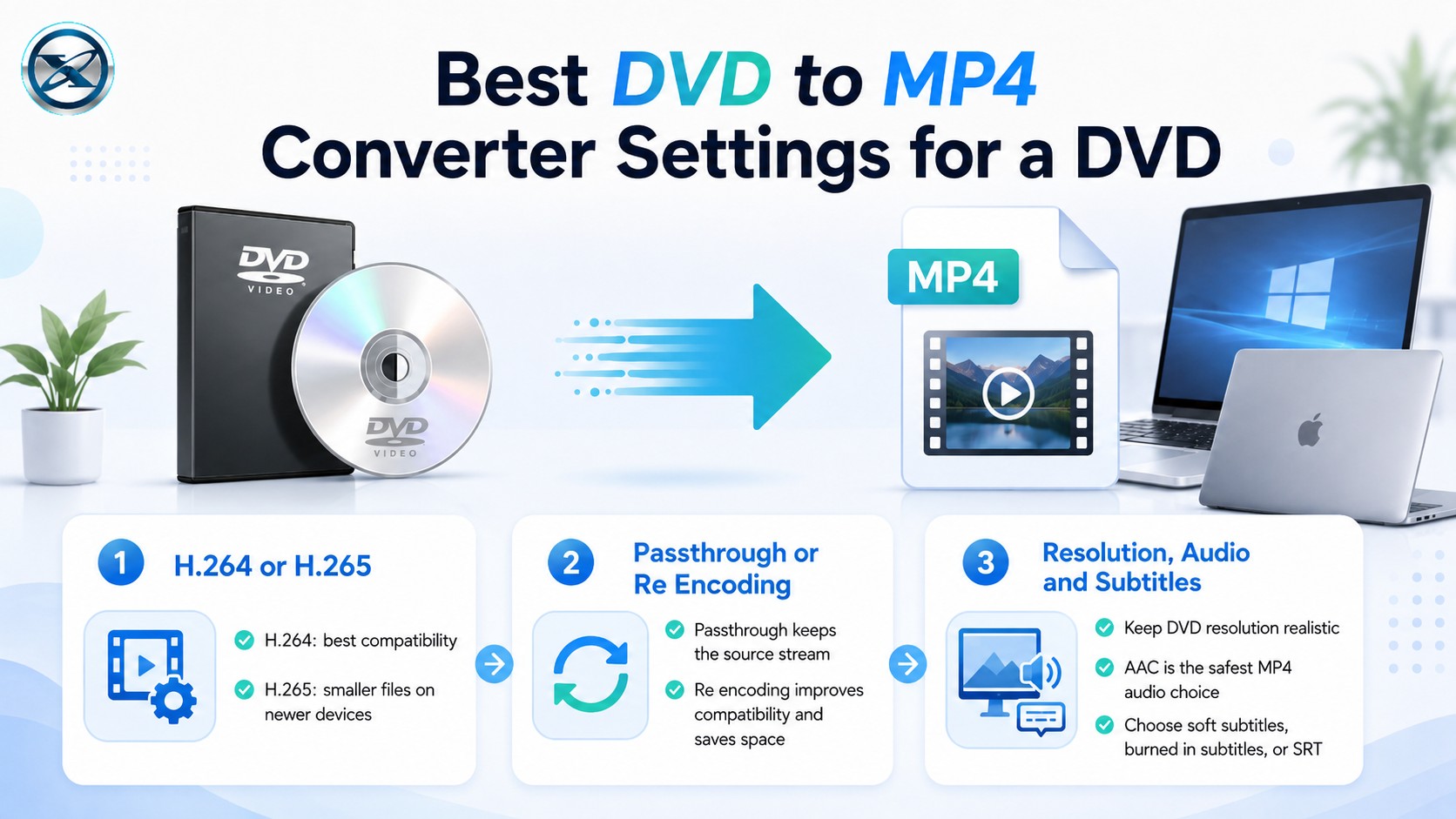 Best DVD to MP4 Converter Settings for a DVD

DVD VIDEO

DVD VIDEO

MP4

1 H.264 or H.265

H.264: best compatibility

H.265: smaller files on newer devices

2 Passthrough or Re Encoding

Passthrough keeps the source stream

Re encoding improves compatibility and saves space

3 Resolution, Audio and Subtitles

Keep DVD resolution realistic

AAC is the safest MP4 audio choice

Choose soft subtitles, burned in subtitles, or SRT